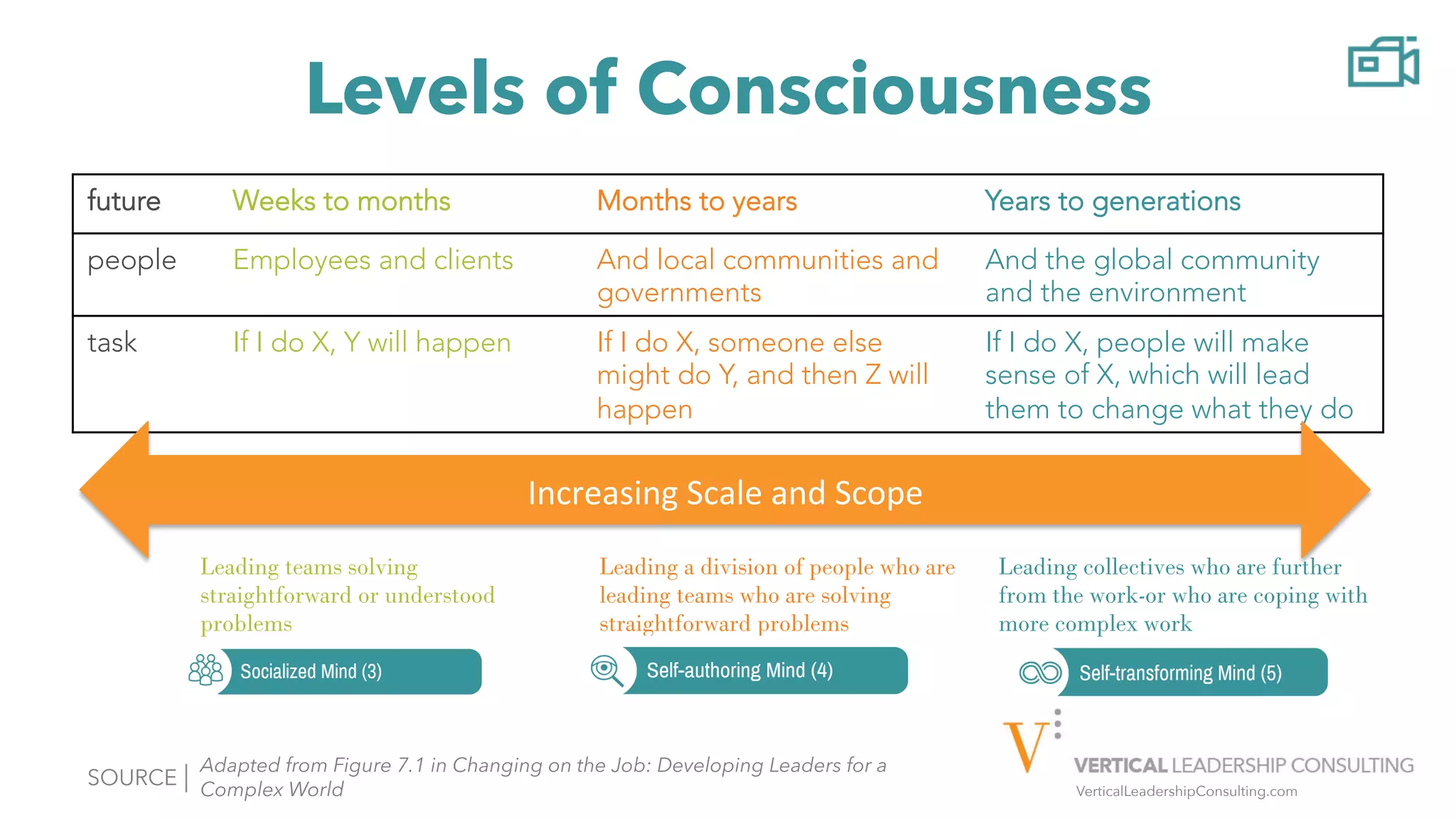 Levels of Consciousness

| future | Weeks to months | Months to years | Years to generations |
|---|---|---|---|
| people | Employees and clients | And local communities and governments | And the global community and the environment |
| task | If I do X, Y will happen | If I do X, someone else might do Y, and then Z will happen | If I do X, people will make sense of X, which will lead them to change what they do |

Increasing Scale and Scope

Leading teams solving straightforward or understood problems

Socialized Mind (3)

Leading a division of people who are leading teams who are solving straightforward problems

Self-authoring Mind (4)

Leading collectives who are further from the work-or who are coping with more complex work

Self-transforming Mind (5)

SOURCE | Adapted from Figure 7.1 in Changing on the Job: Developing Leaders for a Complex World

V

VERTICAL LEADERSHIP CONSULTING
VerticalLeadershipConsulting.com